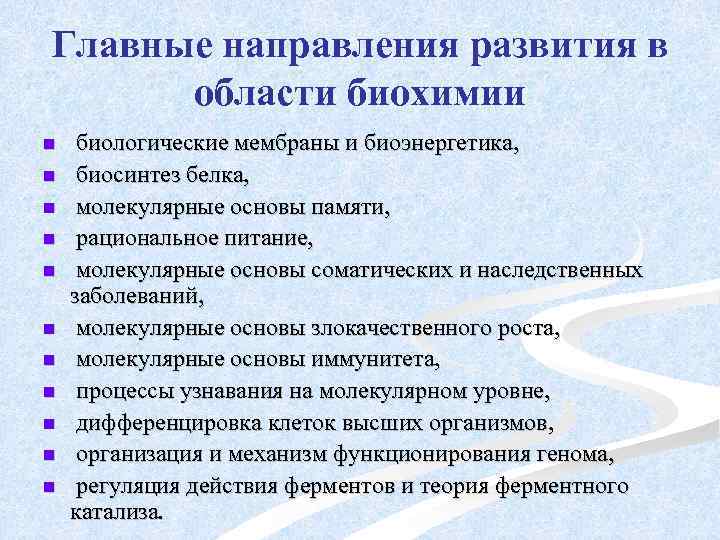 Главные направления развития в области биохимии

- биологические мембраны и биоэнергетика,
- биосинтез белка,
- молекулярные основы памяти,
- рациональное питание,
- молекулярные основы соматических и наследственных заболеваний,
- молекулярные основы злокачественного роста,
- молекулярные основы иммунитета,
- процессы узнавания на молекулярном уровне,
- дифференцировка клеток высших организмов,
- организация и механизм функционирования генома,
- регуляция действия ферментов и теория ферментного катализа.